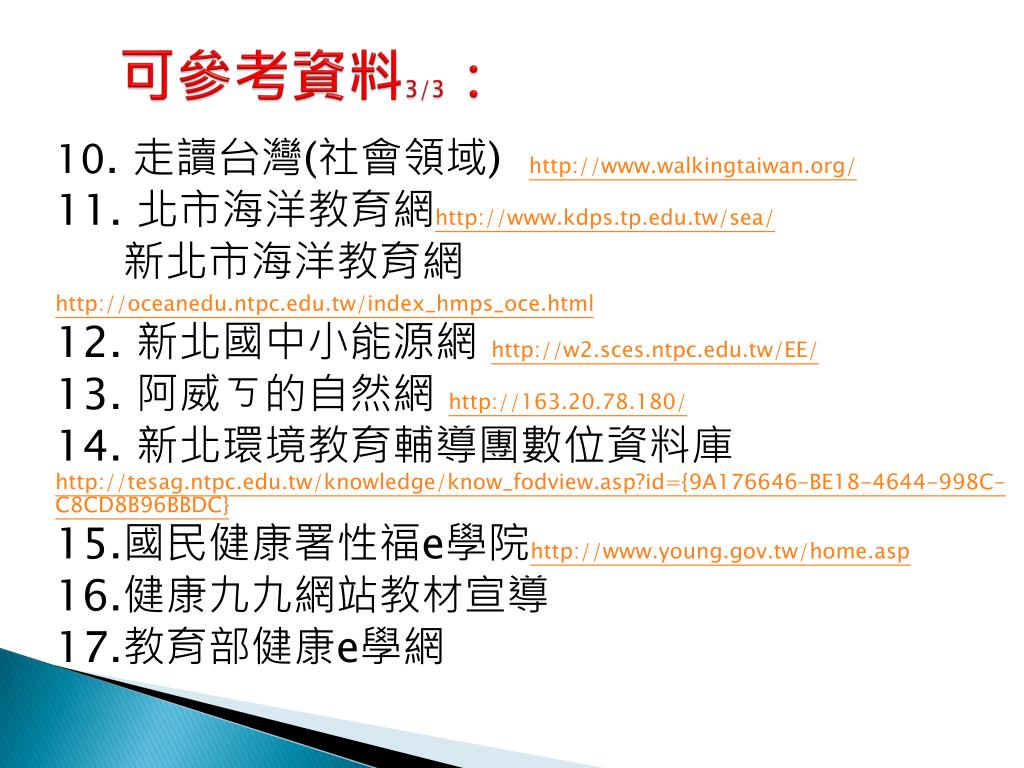 可參考資料3/3：

10. 走讀台灣(社會領域) http://www.walkingtaiwan.org/

11. 北市海洋教育網http://www.kdps.tp.edu.tw/sea/
新北市海洋教育網
http://oceanedu.ntpc.edu.tw/index_hmps_oce.html

12. 新北國中小能源網 http://w2.sces.ntpc.edu.tw/EE/

13. 阿威ㄎ的自然網 http://163.20.78.180/

14. 新北環境教育輔導團數位資料庫
http://tesag.ntpc.edu.tw/knowledge/know_fodview.asp?id={9A176646-BE18-4644-998C-C8CD8B96BBDC}

15.國民健康署性福e學院http://www.young.gov.tw/home.asp

16.健康九九網站教材宣導

17.教育部健康e學網